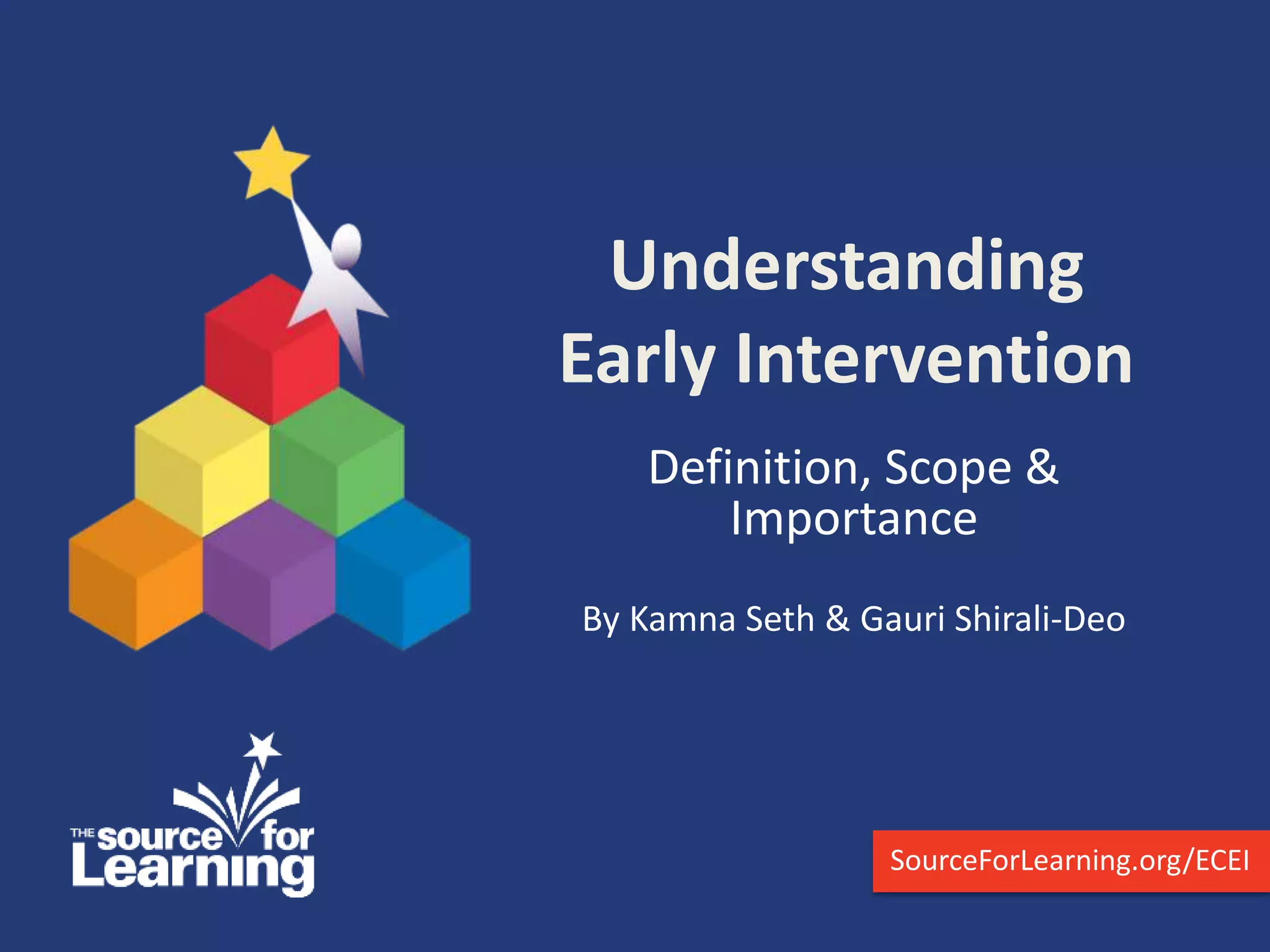 Understanding
Early Intervention

Definition, Scope & Importance

By Kamna Seth & Gauri Shirali-Deo

THE source for Learning

SourceForLearning.org/ECEI